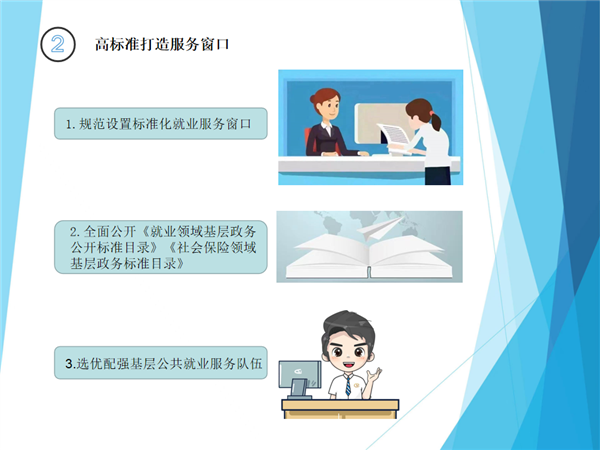 2 高标准打造服务窗口

1. 规范设置标准化就业服务窗口

2. 全面公开《就业领域基层政务公开标准目录》《社会保险领域基层政务标准目录》

3.选优配强基层公共就业服务队伍